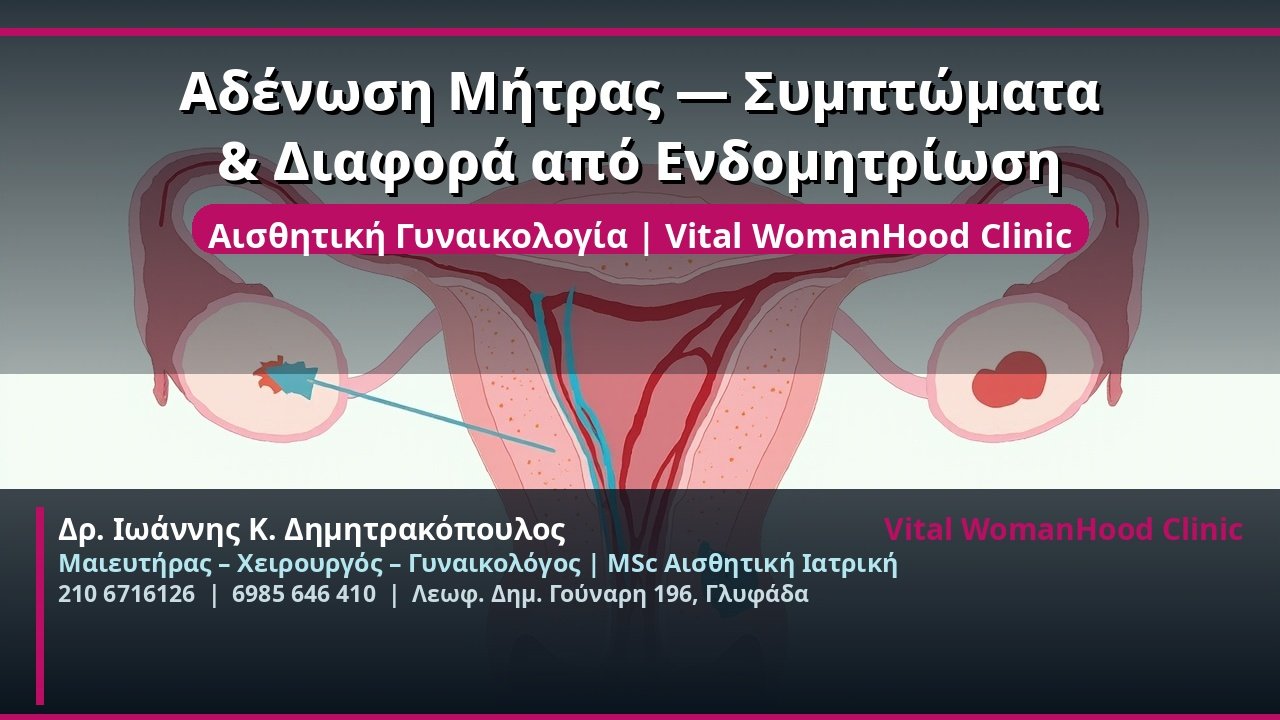 Αδένωση Μήτρας — Συμπτώματα & Διαφορά από Ενδομητρίωση

Αισθητική Γυναικολογία | Vital WomanHood Clinic

Δρ. Ιωάννης Κ. Δημητρακόπουλος

Vital WomanHood Clinic

Μαιευτήρας – Χειρουργός – Γυναικολόγος | MSc Αισθητική Ιατρική

210 6716126 | 6985 646 410 | Λεωφ. Δημ. Γούναρη 196, Γλυφάδα